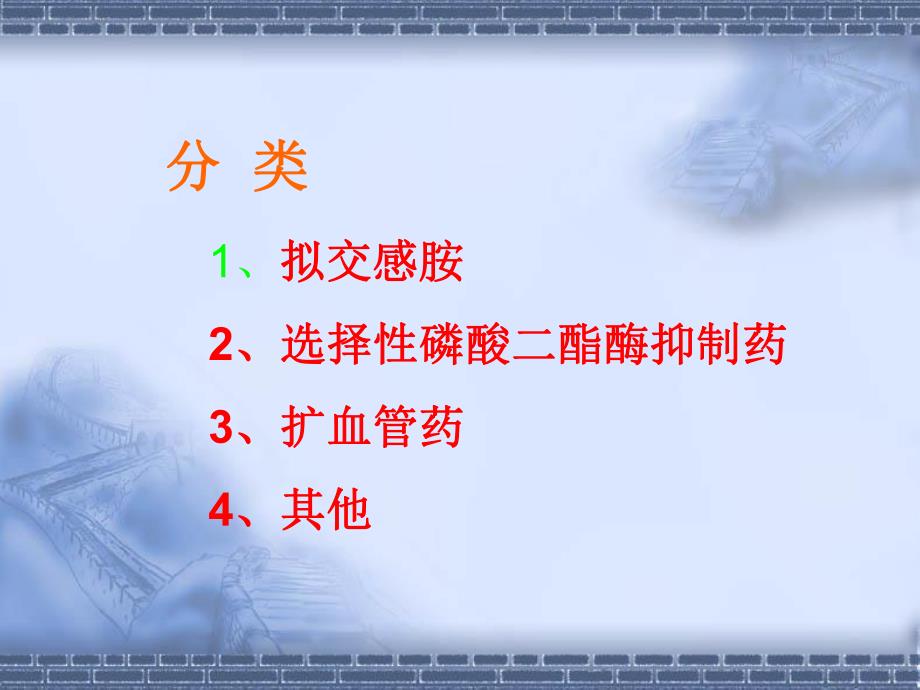 分 类

1、拟交感胺

2、选择性磷酸二酯酶抑制药

3、扩血管药

4、其他